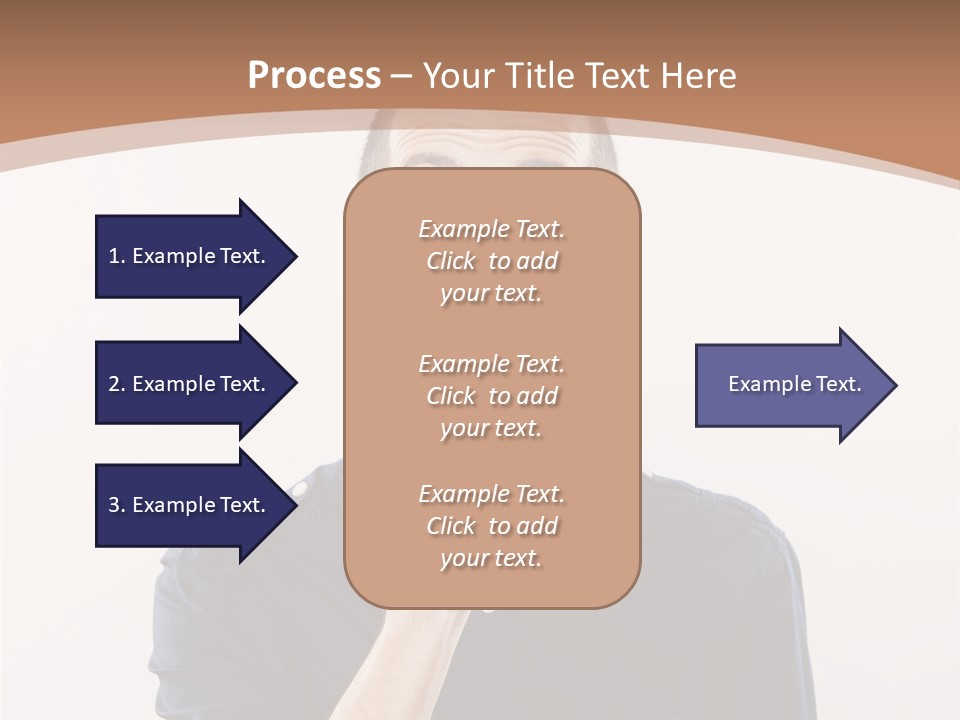 Process – Your Title Text Here

1. Example Text.

2. Example Text.

3. Example Text.

Example Text. Click to add your text.

Example Text. Click to add your text.

Example Text. Click to add your text.

Example Text.